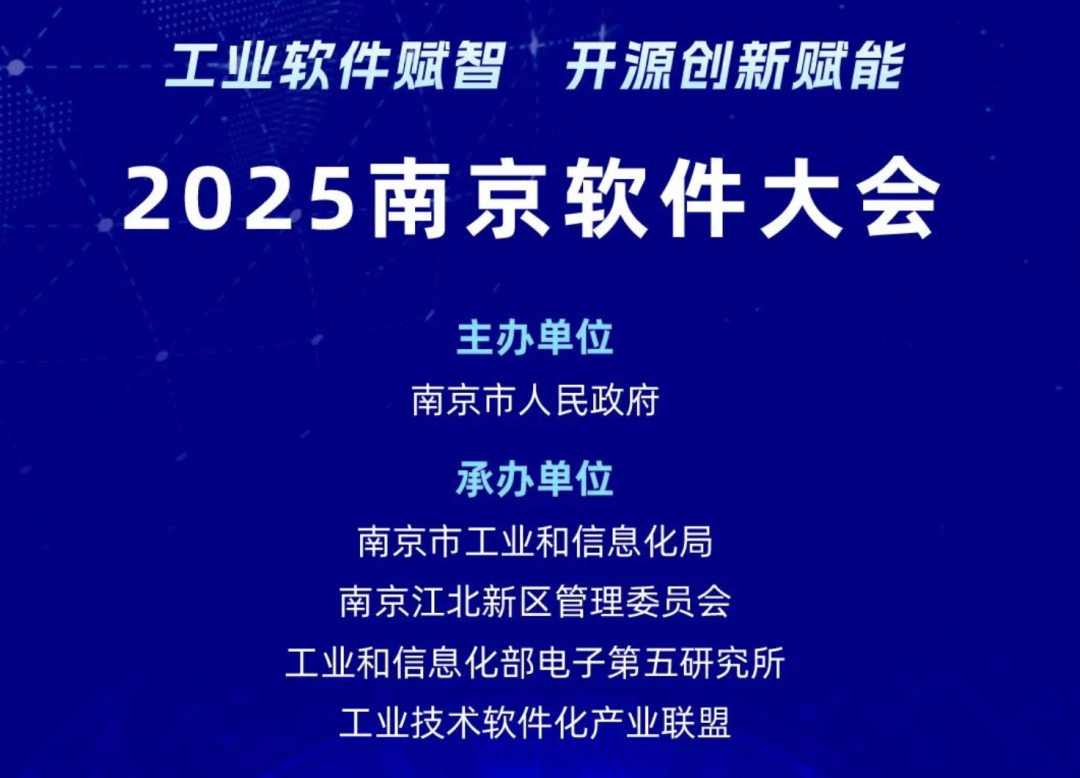 工业软件赋智　开源创新赋能

2025南京软件大会

主办单位
南京市人民政府

承办单位
南京市工业和信息化局
南京江北新区管理委员会
工业和信息化部电子第五研究所
工业技术软件化产业联盟